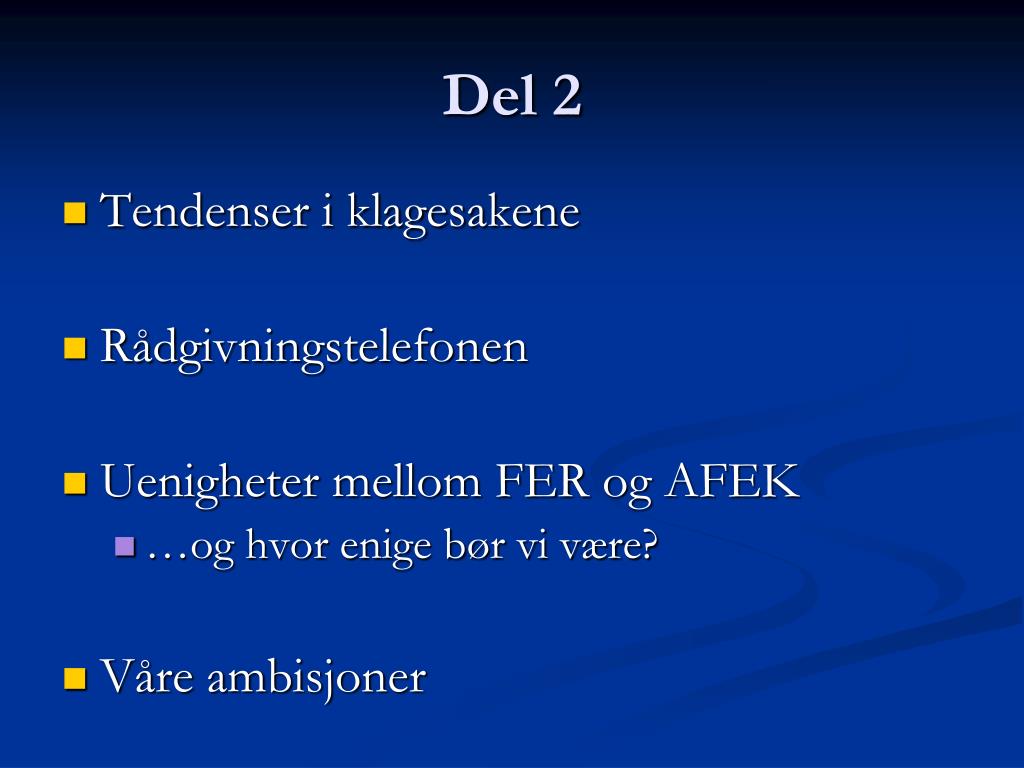 Del 2

Tendenser i klagesakene

Rådgivningstelefonen

Uenigheter mellom FER og AFEK

…og hvor enige bør vi være?

Våre ambisjoner